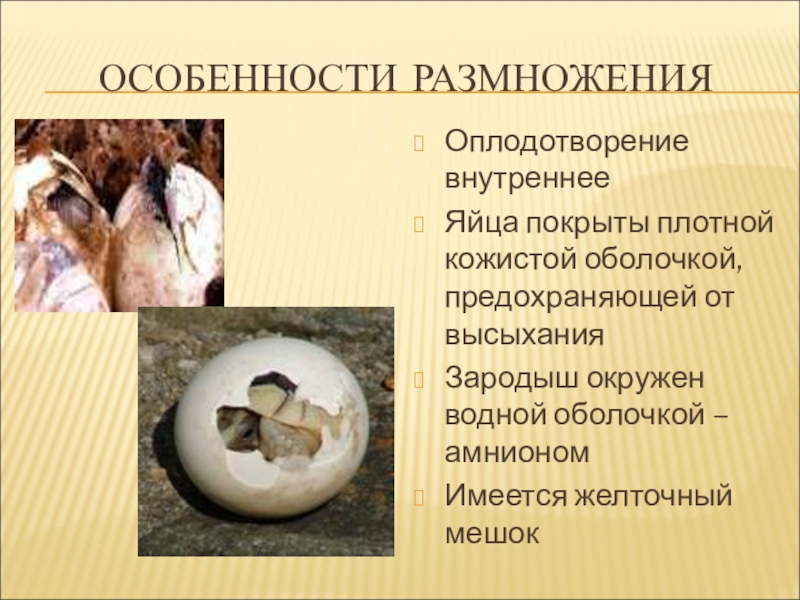 ОСОБЕННОСТИ РАЗМНОЖЕНИЯ

Оплодотворение внутреннее

Яйца покрыты плотной кожистой оболочкой, предохраняющей от высыхания

Зародыш окружен водной оболочкой – амнионом

Имеется желточный мешок